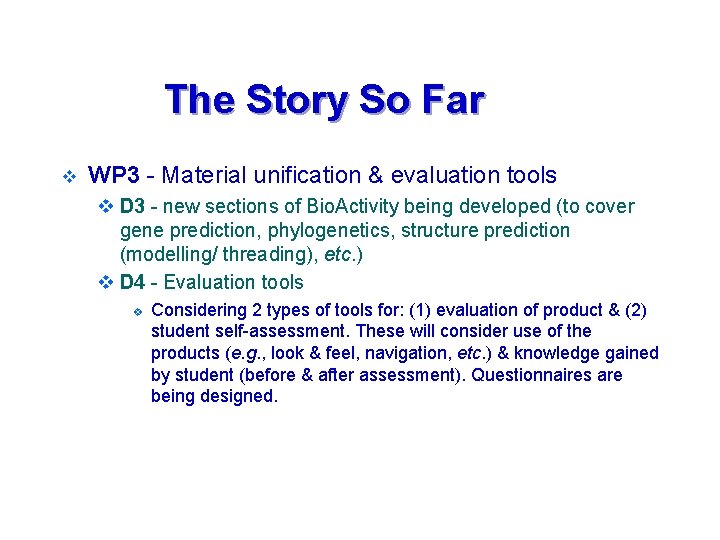 The Story So Far

❖ WP3 - Material unification & evaluation tools

❖ D3 - new sections of BioActivity being developed (to cover gene prediction, phylogenetics, structure prediction (modelling/ threading), etc.)

❖ D4 - Evaluation tools

❖ Considering 2 types of tools for: (1) evaluation of product & (2) student self-assessment. These will consider use of the products (e.g., look & feel, navigation, etc.) & knowledge gained by student (before & after assessment). Questionnaires are being designed.